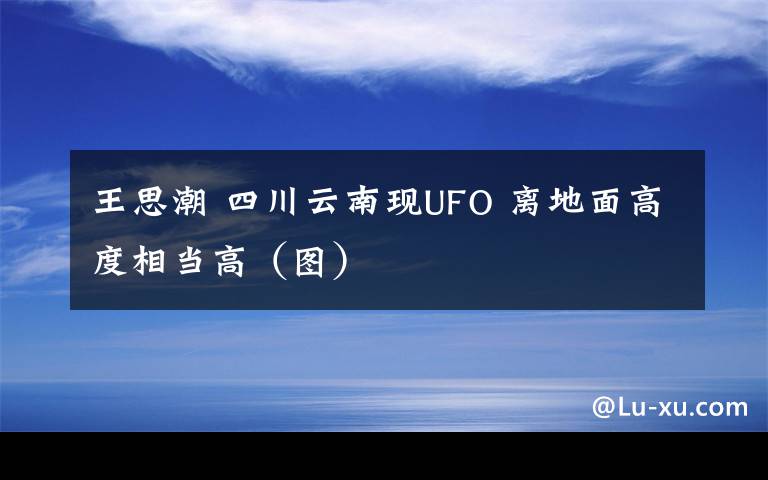 王思潮 四川云南现UFO 离地面高度相当高（图）

@Lu-xu.com